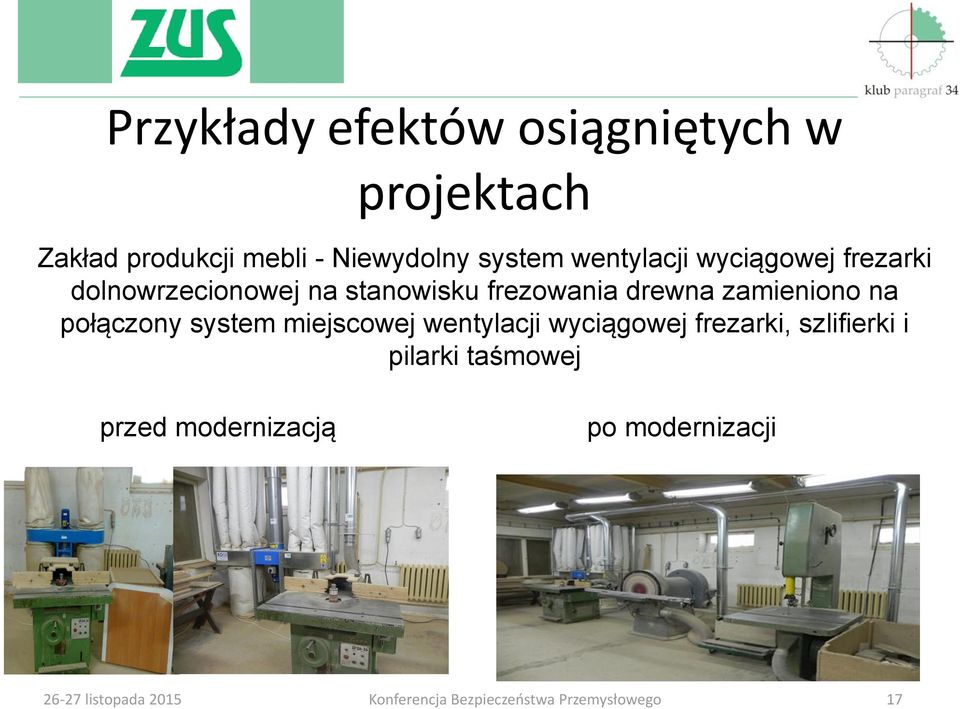 ZUS

klub paragraf 34

Przykłady efektów osiągniętych w projektach

Zakład produkcji mebli - Niewydolny system wentylacji wyciągowej frezarki dolnowrzecionowej na stanowisku frezowania drewna zamieniono na połączony system miejscowej wentylacji wyciągowej frezarki, szlifierki i pilarki taśmowej

przed modernizacją

po modernizacji

26-27 listopada 2015

Konferencja Bezpieczeństwa Przemysłowego

17